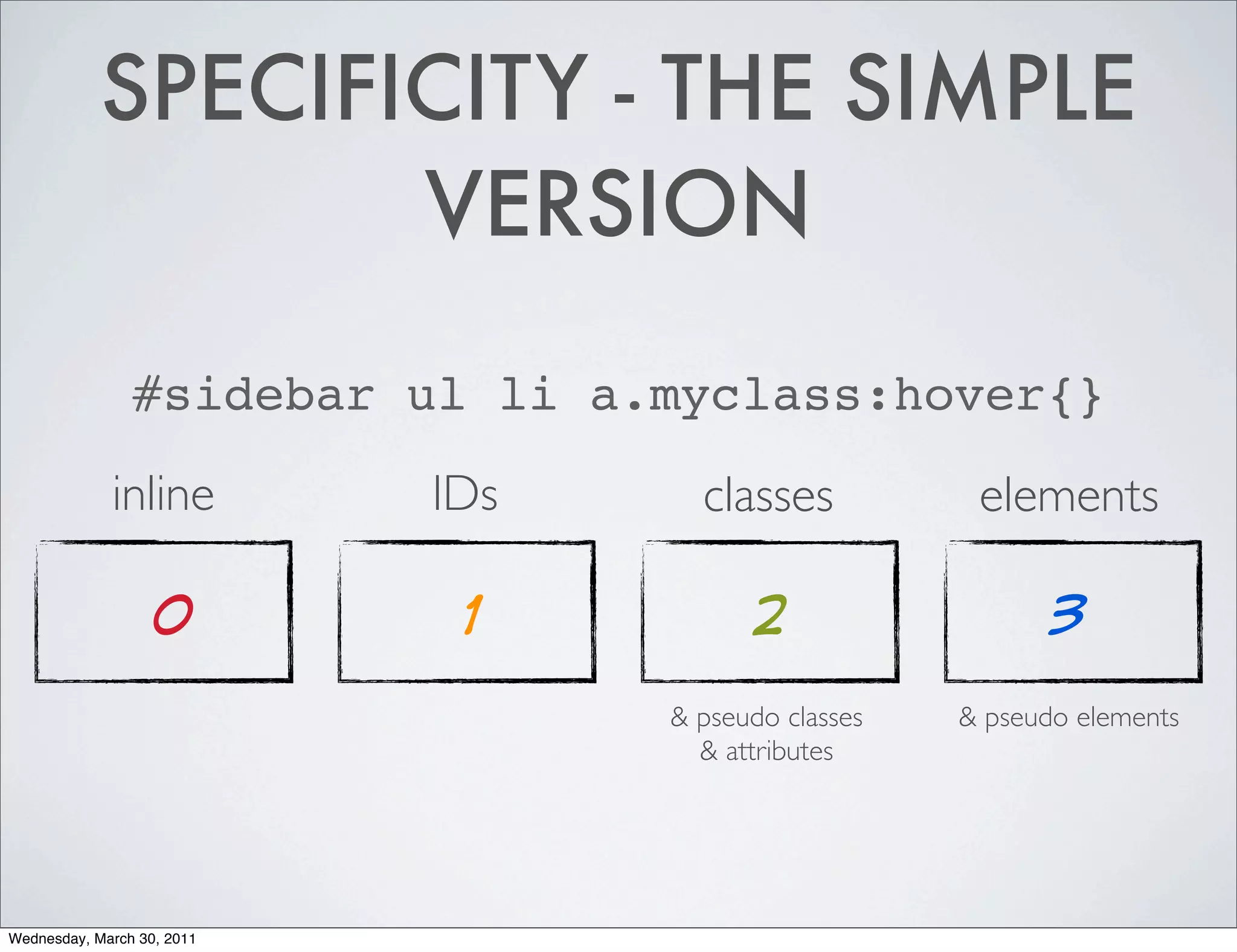 SPECIFICITY - THE SIMPLE VERSION

#sidebar ul li a.myclass:hover{}

| inline | IDs | classes | elements |
|---|---|---|---|
| 0 | 1 | 2 | 3 |
| | | & pseudo classes & attributes | & pseudo elements |

Wednesday, March 30, 2011